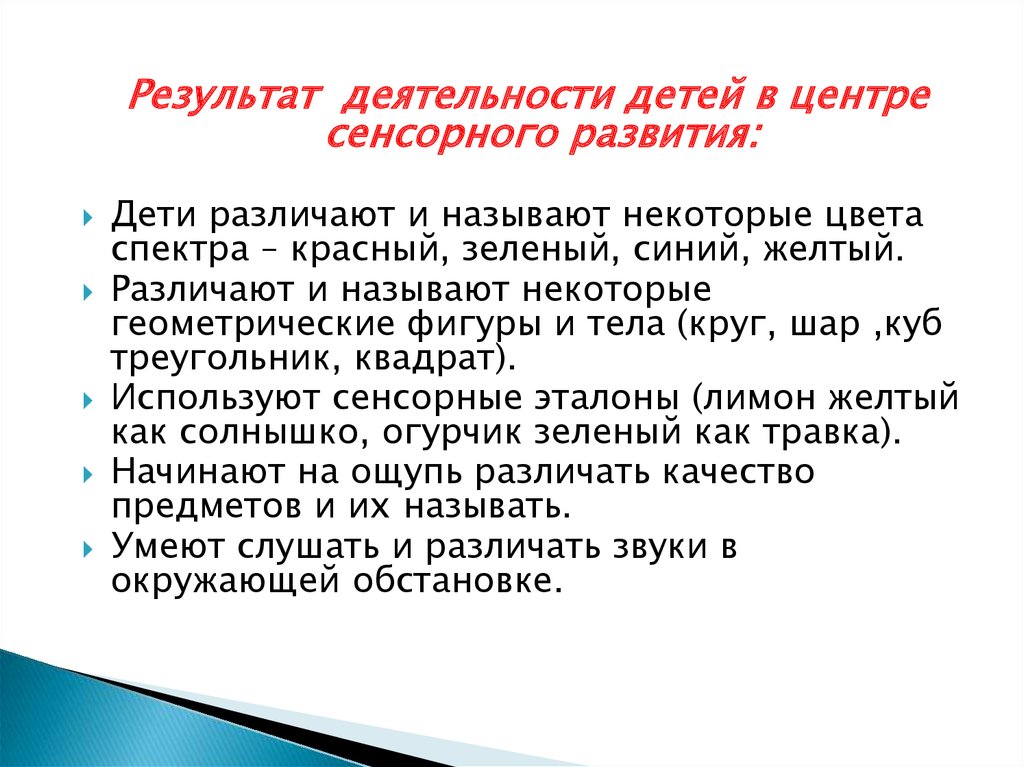 Результат деятельности детей в центре сенсорного развития:

Дети различают и называют некоторые цвета спектра – красный, зеленый, синий, желтый.

Различают и называют некоторые геометрические фигуры и тела (круг, шар ,куб треугольник, квадрат).

Используют сенсорные эталоны (лимон желтый как солнышко, огурчик зеленый как травка).

Начинают на ощупь различать качество предметов и их называть.

Умеют слушать и различать звуки в окружающей обстановке.